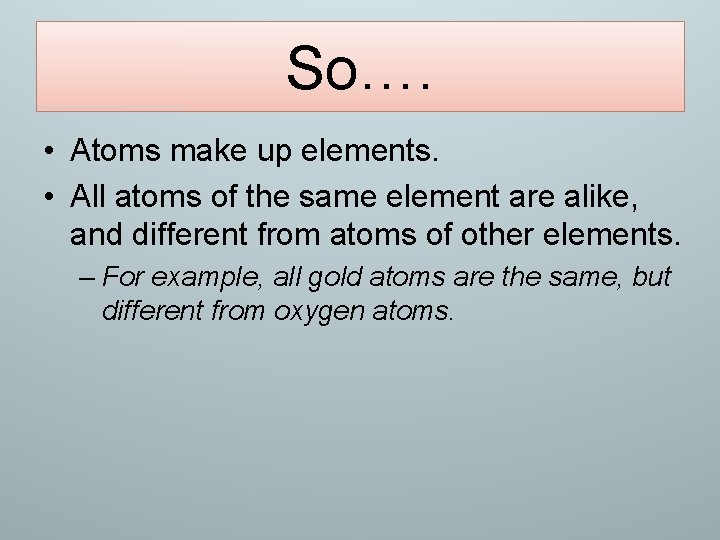 So….

• Atoms make up elements.
• All atoms of the same element are alike, and different from atoms of other elements.
– For example, all gold atoms are the same, but different from oxygen atoms.